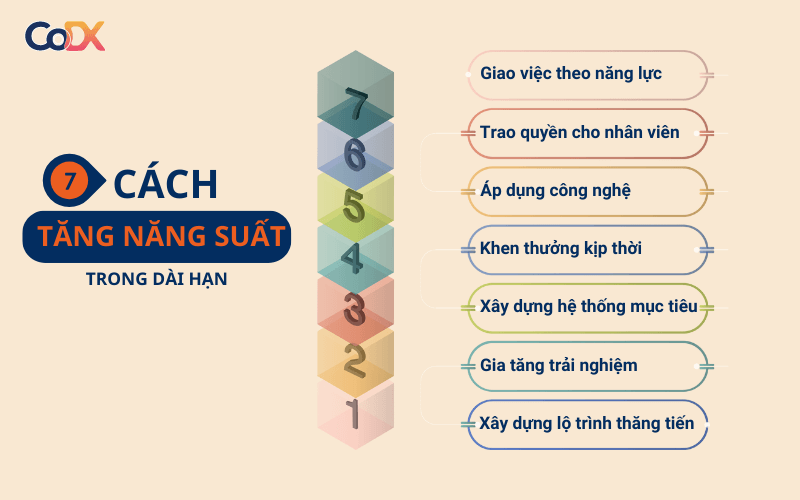 CoDX

7 CÁCH

TĂNG NĂNG SUẤT

TRONG DÀI HẠN

7
6
5
4
3
2
1

Giao việc theo năng lực

Trao quyền cho nhân viên

Áp dụng công nghệ

Khen thưởng kịp thời

Xây dựng hệ thống mục tiêu

Gia tăng trải nghiệm

Xây dựng lộ trình thăng tiến